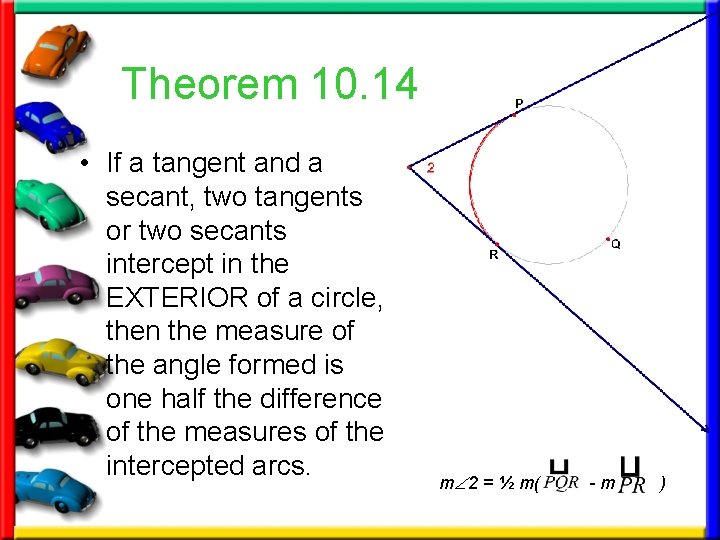 Theorem 10.14

• If a tangent and a secant, two tangents or two secants intercept in the EXTERIOR of a circle, then the measure of the angle formed is one half the difference of the measures of the intercepted arcs.

P

2

R

Q

$m\angle 2 = \frac{1}{2} m(\overset{\frown}{PQR} - m\overset{\frown}{PR})$